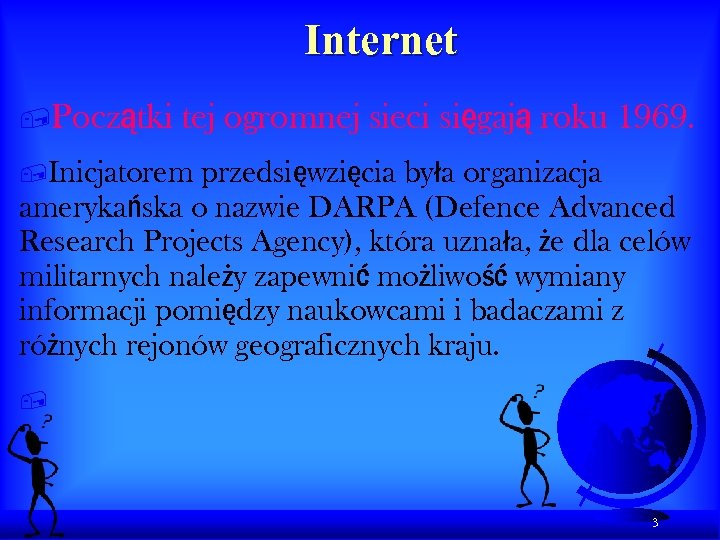 Internet

Początki tej ogromnej sieci sięgają roku 1969.

Inicjatorem przedsięwzięcia była organizacja amerykańska o nazwie DARPA (Defence Advanced Research Projects Agency), która uznała, że dla celów militarnych należy zapewnić możliwość wymiany informacji pomiędzy naukowcami i badaczami z różnych rejonów geograficznych kraju.

?

?

3